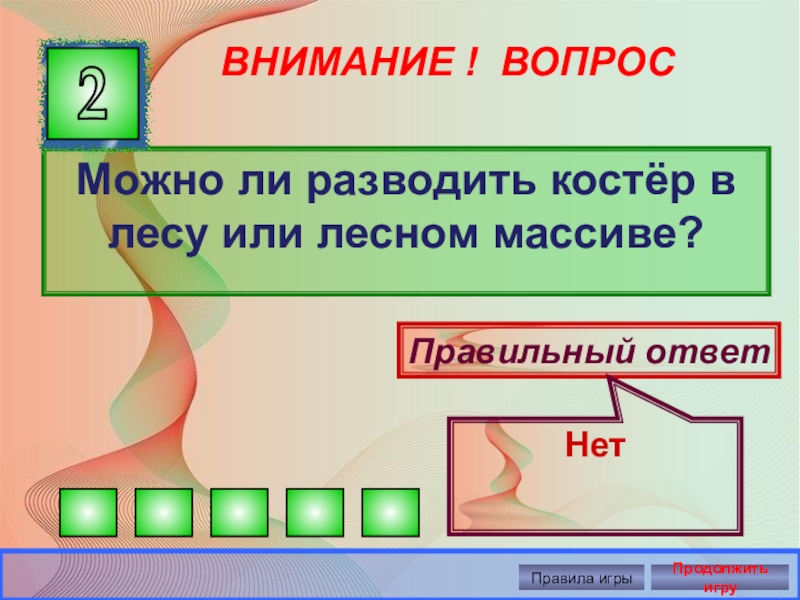 2

ВНИМАНИЕ ! ВОПРОС

Можно ли разводить костёр в лесу или лесном массиве?

Правильный ответ

Нет

Правила игры

Продолжить игру